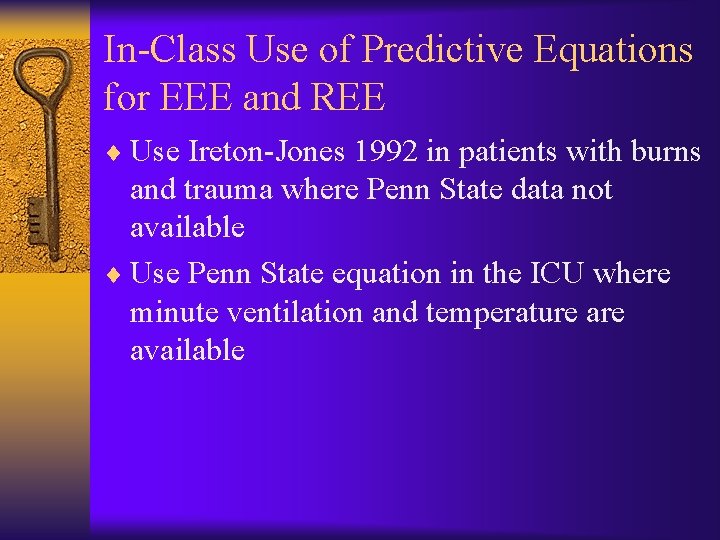 In-Class Use of Predictive Equations for EEE and REE

♦ Use Ireton-Jones 1992 in patients with burns and trauma where Penn State data not available

♦ Use Penn State equation in the ICU where minute ventilation and temperature are available